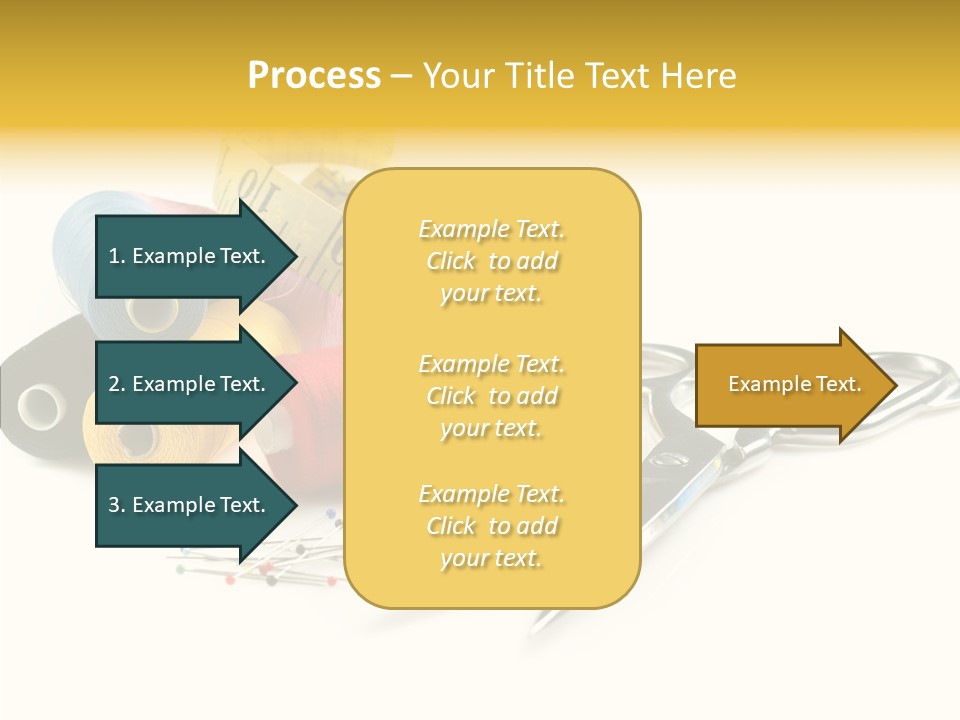 Process – Your Title Text Here

1. Example Text.

2. Example Text.

3. Example Text.

Example Text. Click to add your text.

Example Text. Click to add your text.

Example Text. Click to add your text.

Example Text.